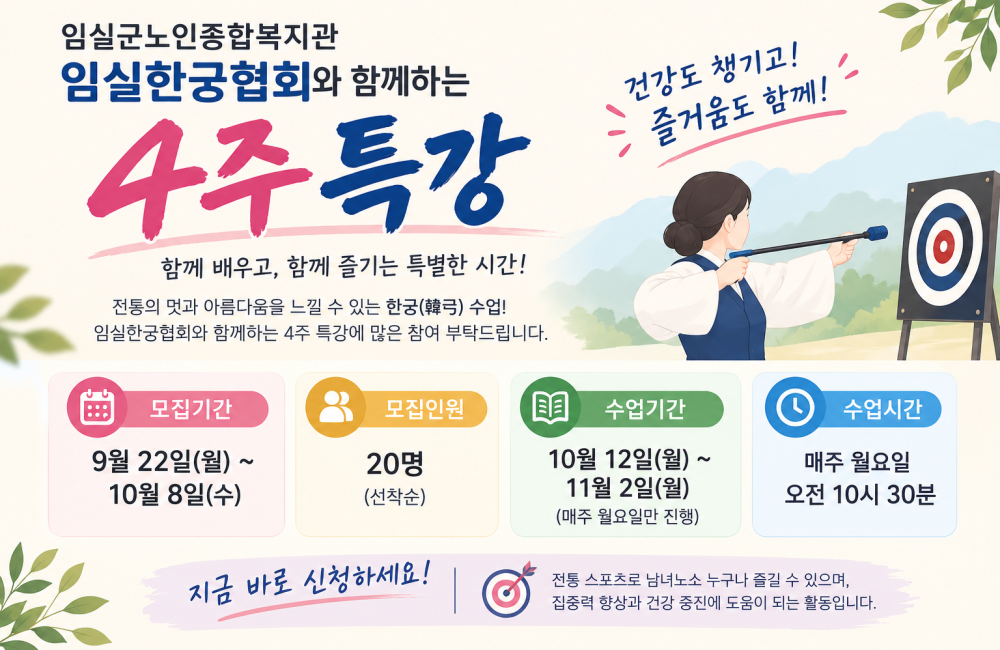 임실군노인종합복지관
임실한궁협회와 함께하는

4주 특강

건강도 챙기고!
즐거움도 함께!

함께 배우고, 함께 즐기는 특별한 시간!

전통의 멋과 아름다움을 느낄 수 있는 한궁(韓弓) 수업!
임실한궁협회와 함께하는 4주 특강에 많은 참여 부탁드립니다.

모집기간
9월 22일(월) ~
10월 8일(수)

모집인원
20명
(선착순)

수업기간
10월 12일(월) ~
11월 2일(월)
(매주 월요일만 진행)

수업시간
매주 월요일
오전 10시 30분

지금 바로 신청하세요!

전통 스포츠로 남녀노소 누구나 즐길 수 있으며,
집중력 향상과 건강 증진에 도움이 되는 활동입니다.